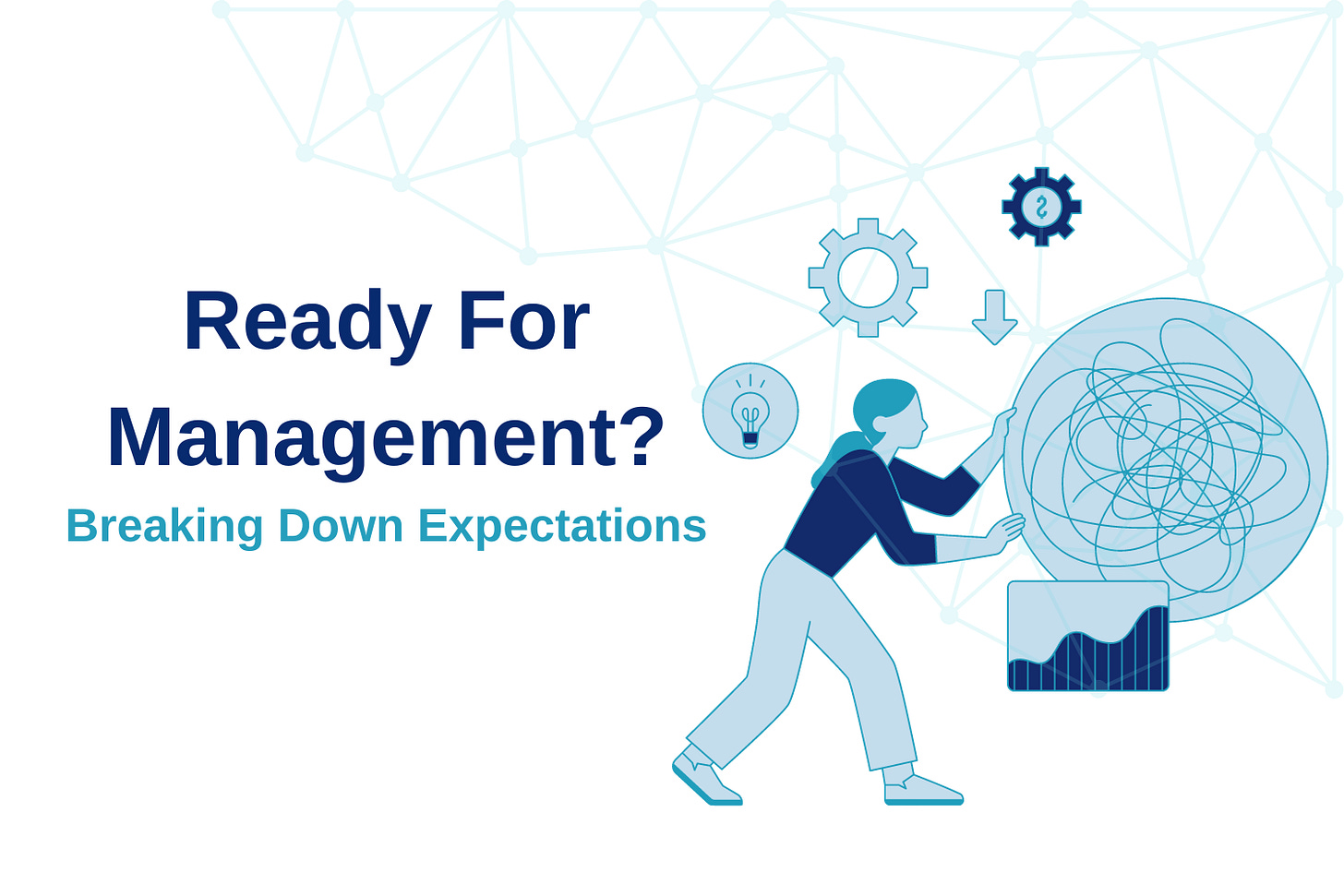 Ready For Management?

Breaking Down Expectations